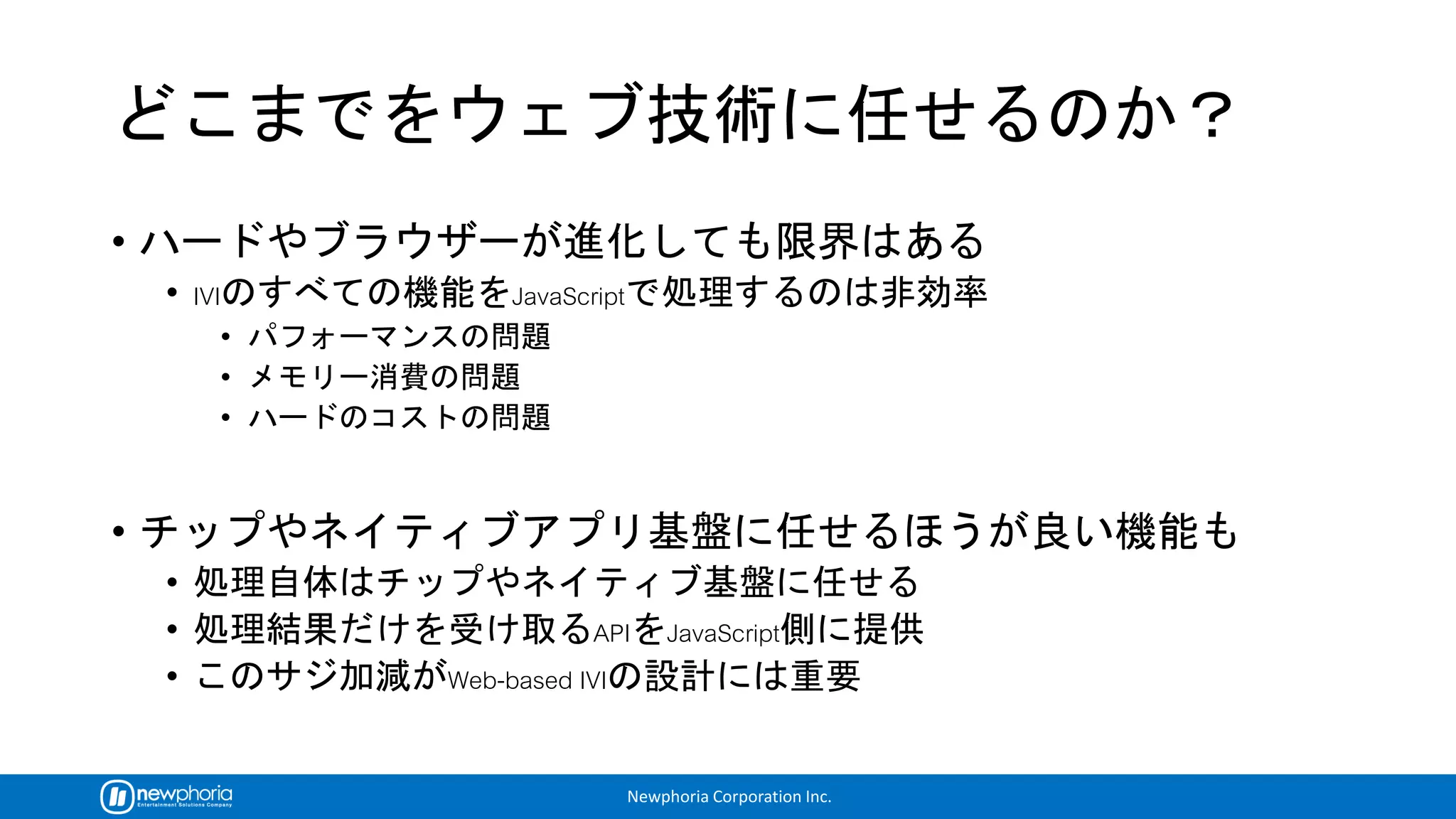 どこまでをウェブ技術に任せるのか？

• ハードやブラウザーが進化しても限界はある
• IVIのすべての機能をJavaScriptで処理するのは非効率
• パフォーマンスの問題
• メモリー消費の問題
• ハードのコストの問題

• チップやネイティブアプリ基盤に任せるほうが良い機能も
• 処理自体はチップやネイティブ基盤に任せる
• 処理結果だけを受け取るAPIをJavaScript側に提供
• このサジ加減がWeb-based IVIの設計には重要

newphoria
Entertainment Solutions Company

Newphoria Corporation Inc.